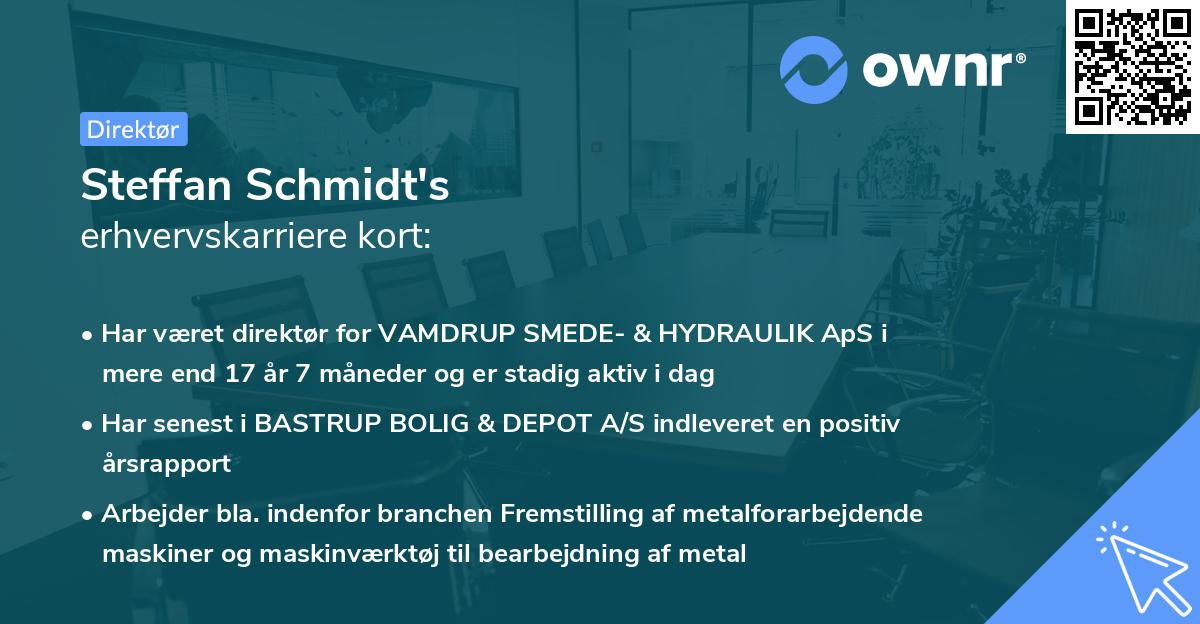 ownr®

Direktør

Steffan Schmidt's
erhvervskarriere kort:

• Har været direktør for VAMDRUP SMEDE- & HYDRAULIK ApS i mere end 17 år 7 måneder og er stadig aktiv i dag

• Har senest i BASTRUP BOLIG & DEPOT A/S indleveret en positiv årsrapport

• Arbejder bla. indenfor branchen Fremstilling af metalforarbejdende maskiner og maskinværktøj til bearbejdning af metal